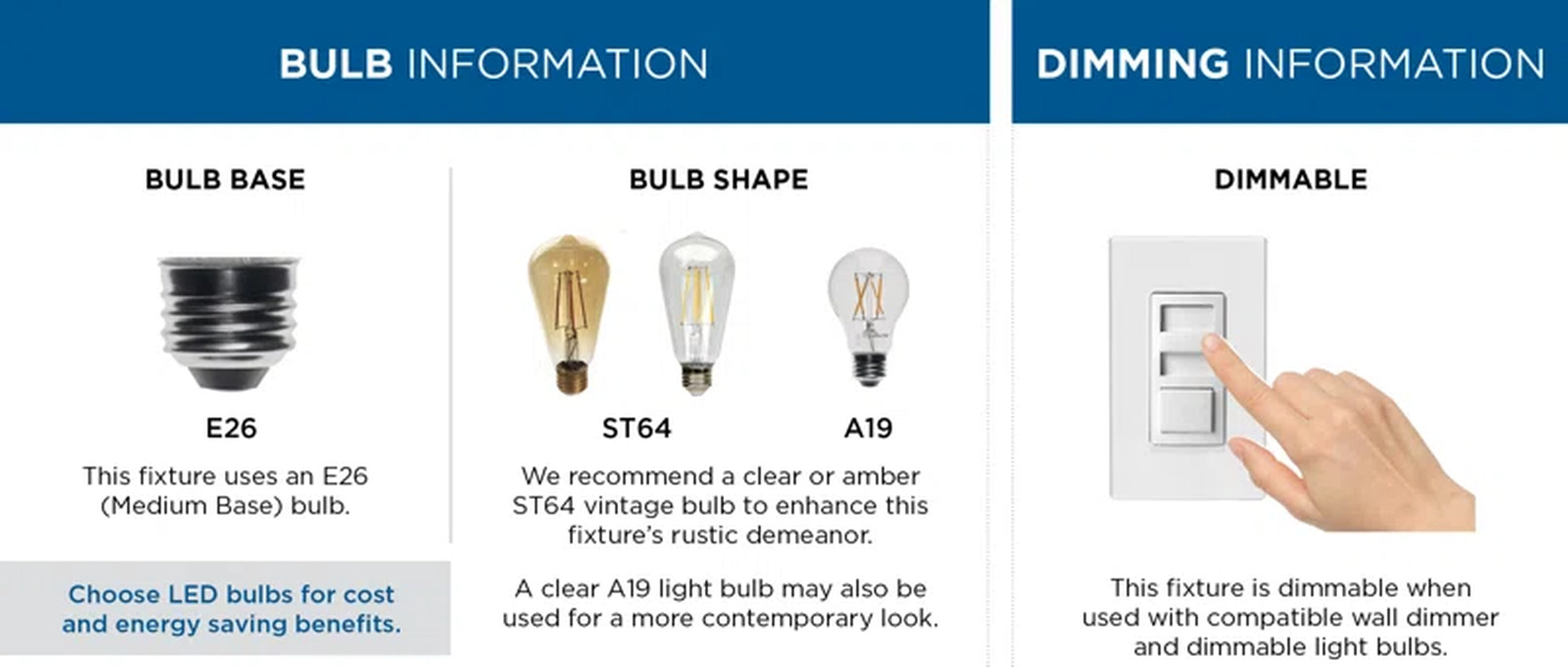 BULB INFORMATION

BULB BASE

E26

This fixture uses an E26 (Medium Base) bulb.

Choose LED bulbs for cost and energy saving benefits.

BULB SHAPE

ST64

A19

We recommend a clear or amber ST64 vintage bulb to enhance this fixture's rustic demeanor.

A clear A19 light bulb may also be used for a more contemporary look.

DIMMING INFORMATION

DIMMABLE

This fixture is dimmable when used with compatible wall dimmer and dimmable light bulbs.